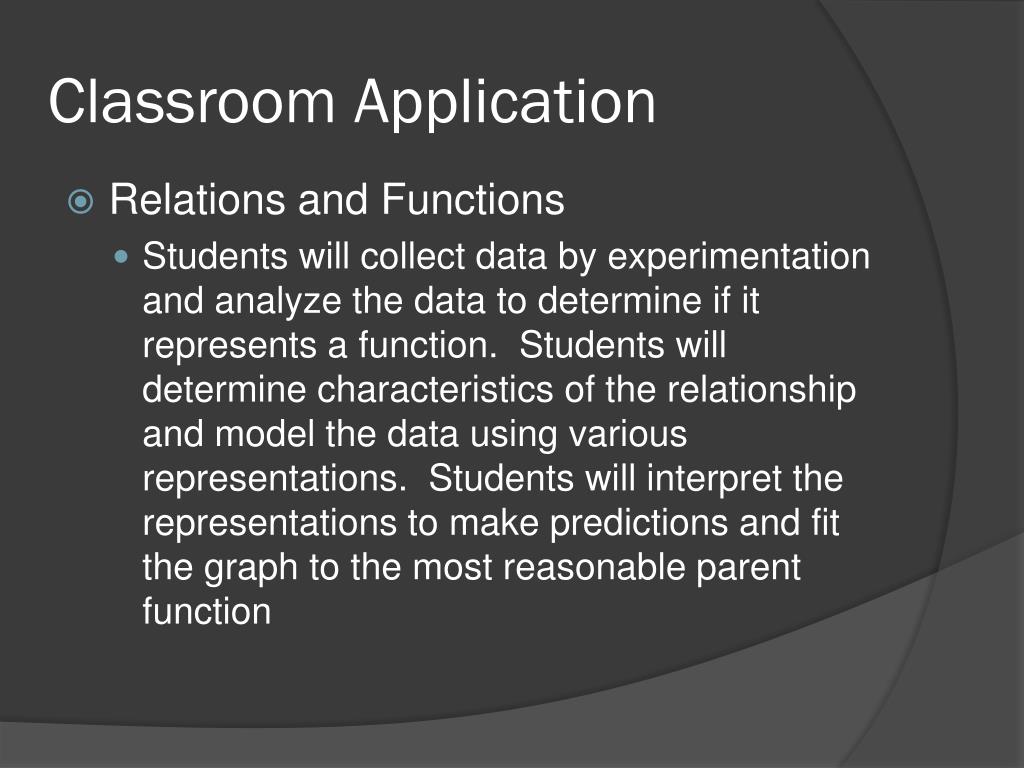 Classroom Application

Relations and Functions

Students will collect data by experimentation and analyze the data to determine if it represents a function. Students will determine characteristics of the relationship and model the data using various representations. Students will interpret the representations to make predictions and fit the graph to the most reasonable parent function